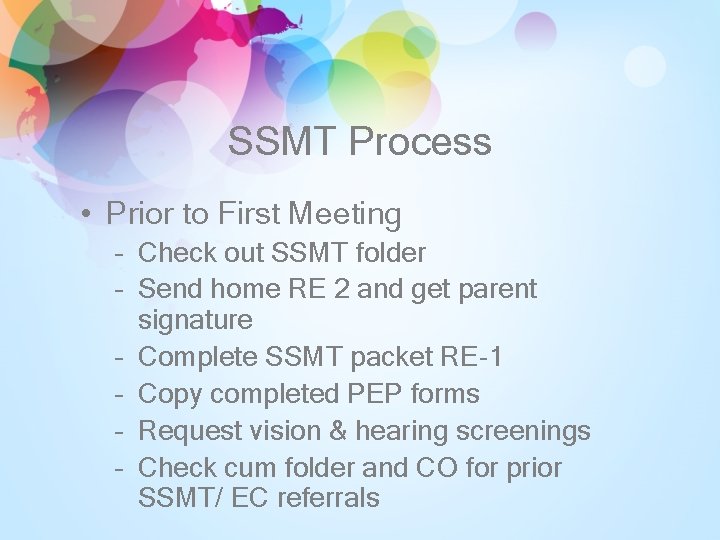 SSMT Process

• Prior to First Meeting
– Check out SSMT folder
– Send home RE 2 and get parent signature
– Complete SSMT packet RE-1
– Copy completed PEP forms
– Request vision & hearing screenings
– Check cum folder and CO for prior SSMT/ EC referrals